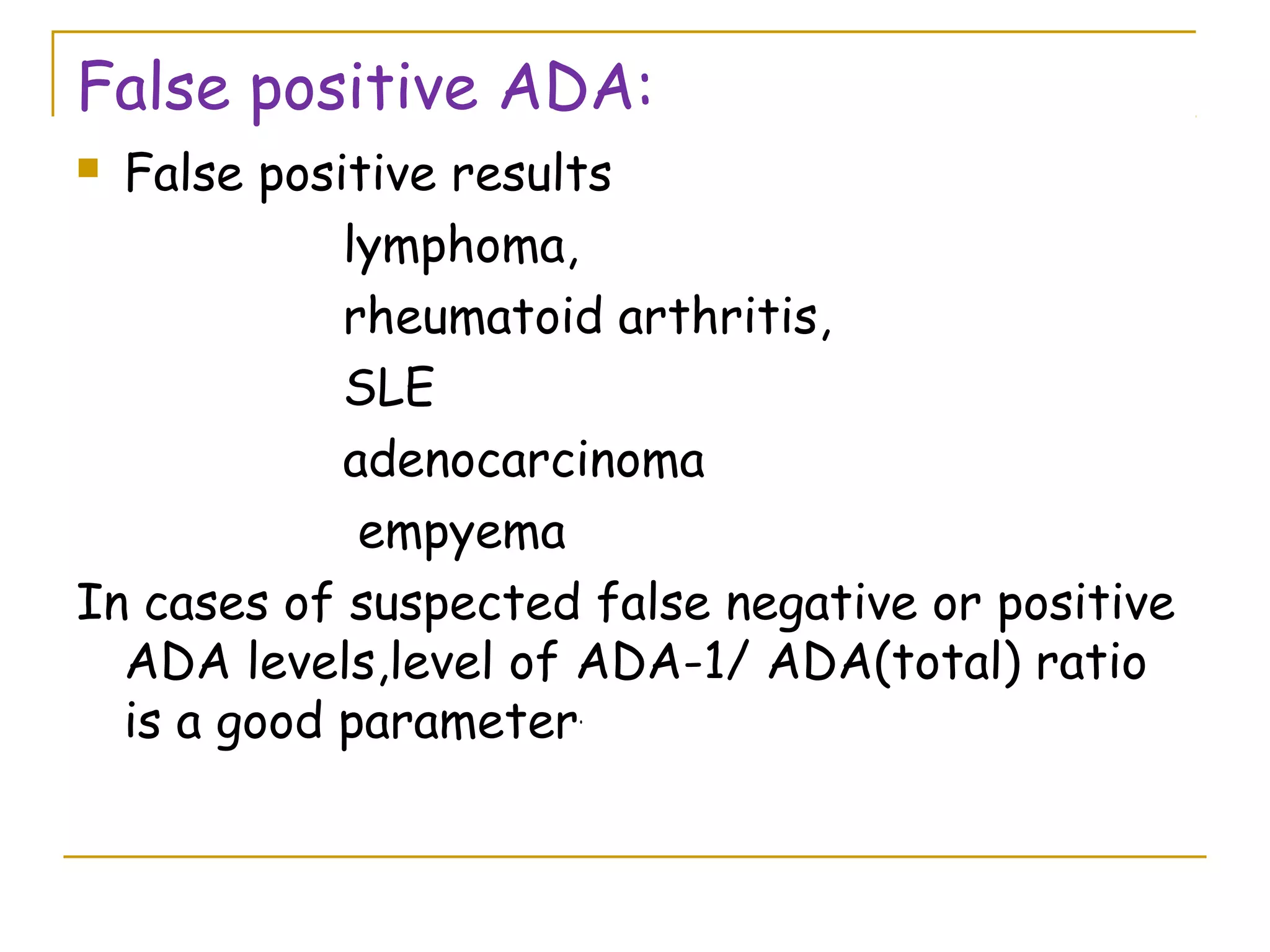 False positive ADA:

False positive results

lymphoma,

rheumatoid arthritis,

SLE

adenocarcinoma

empyema

In cases of suspected false negative or positive ADA levels,level of ADA-1/ ADA(total) ratio is a good parameter.